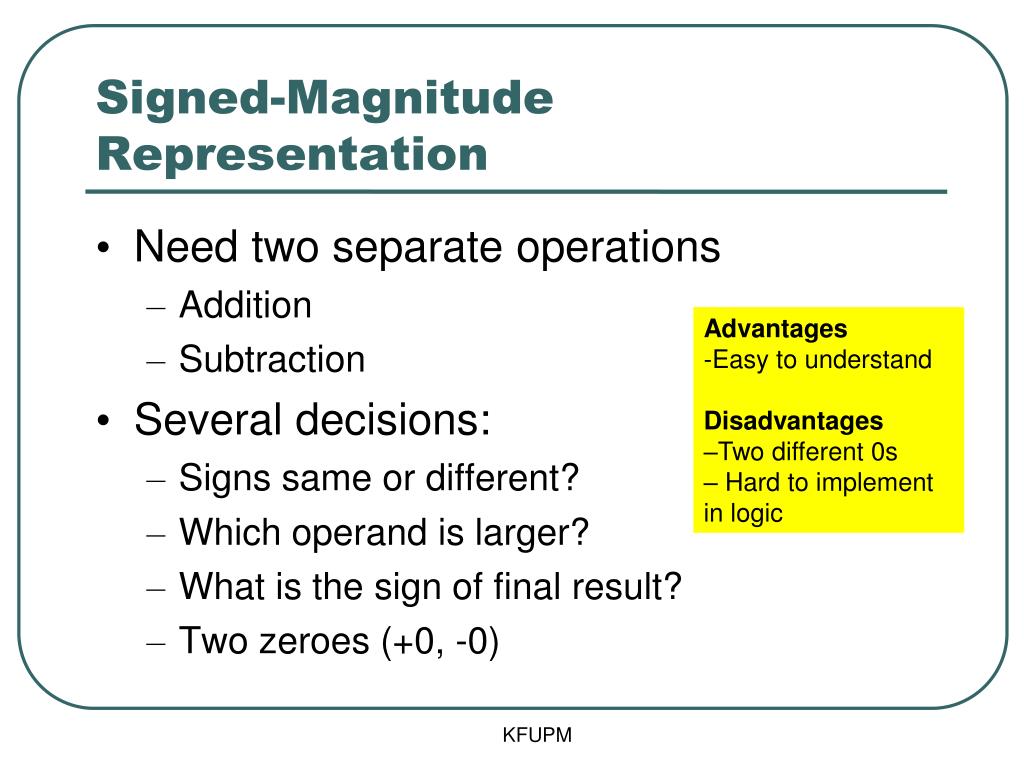 Signed-Magnitude Representation

• Need two separate operations
– Addition
– Subtraction
• Several decisions:
– Signs same or different?
– Which operand is larger?
– What is the sign of final result?
– Two zeroes (+0, -0)

Advantages
-Easy to understand

Disadvantages
–Two different 0s
– Hard to implement in logic

KFUPM